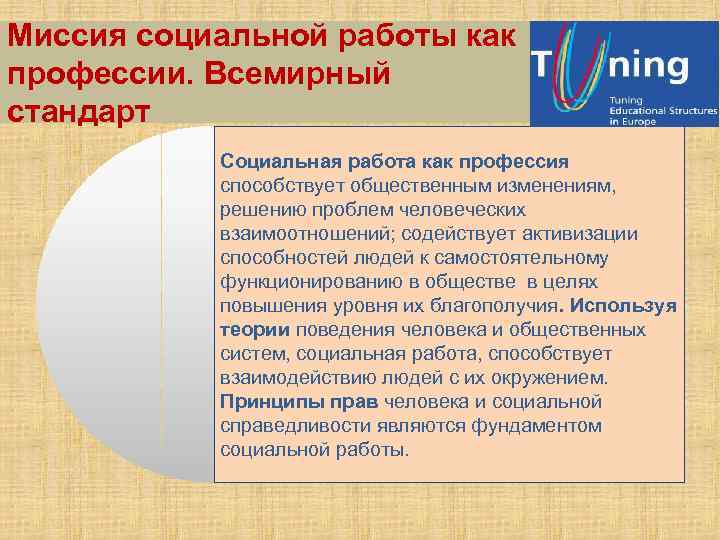 Миссия социальной работы как профессии. Всемирный стандарт

Tuning
Tuning Educational Structures in Europe

Социальная работа как профессия способствует общественным изменениям, решению проблем человеческих взаимоотношений; содействует активизации способностей людей к самостоятельному функционированию в обществе в целях повышения уровня их благополучия. Используя теории поведения человека и общественных систем, социальная работа, способствует взаимодействию людей с их окружением. Принципы прав человека и социальной справедливости являются фундаментом социальной работы.